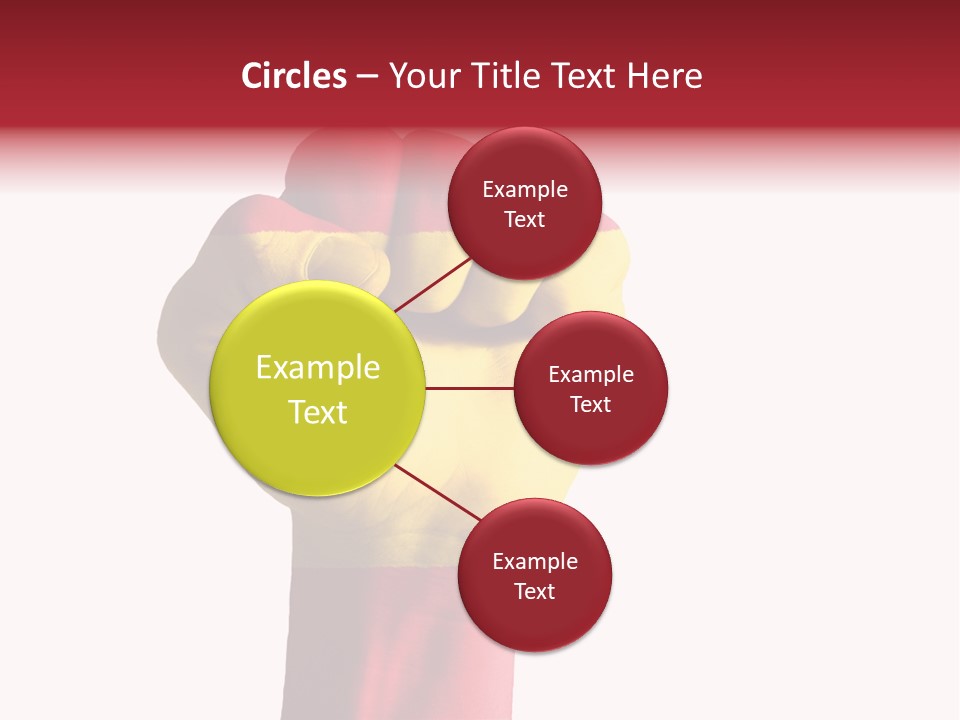 Circles – Your Title Text Here

Example Text

Example Text

Example Text

Example Text